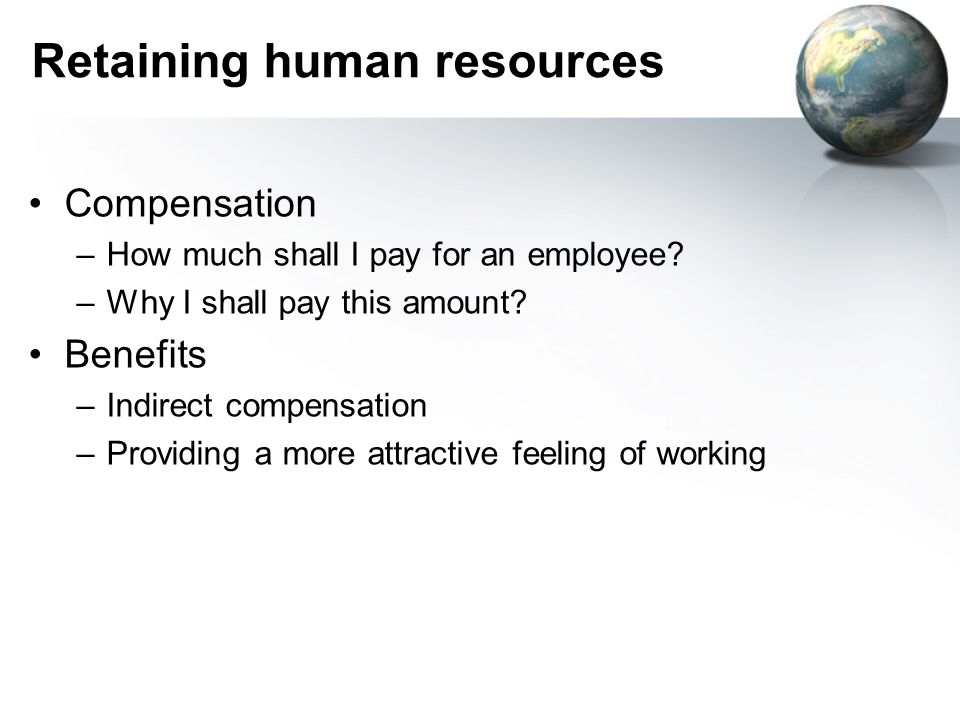 Retaining human resources

• Compensation
  – How much shall I pay for an employee?
  – Why I shall pay this amount?
• Benefits
  – Indirect compensation
  – Providing a more attractive feeling of working